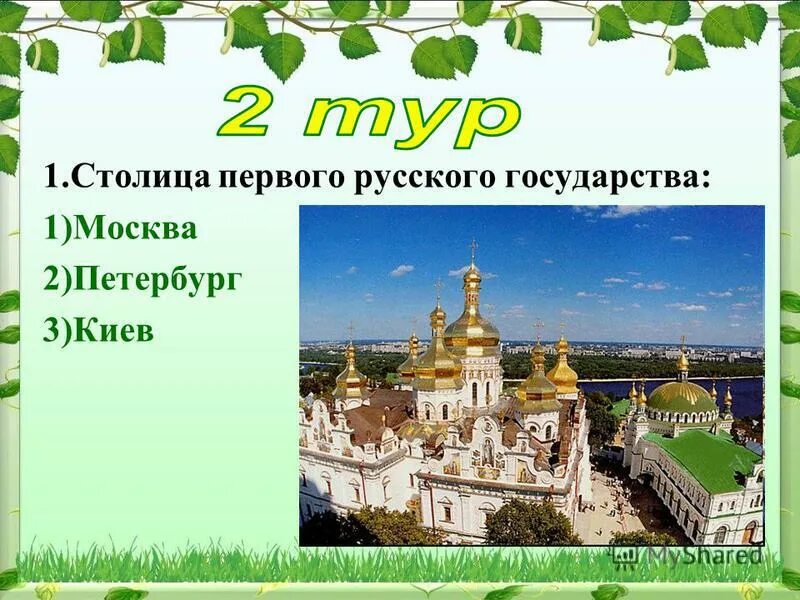 2 тур

1.Столица первого русского государства:

1)Москва

2)Петербург

3)Киев

MyShared